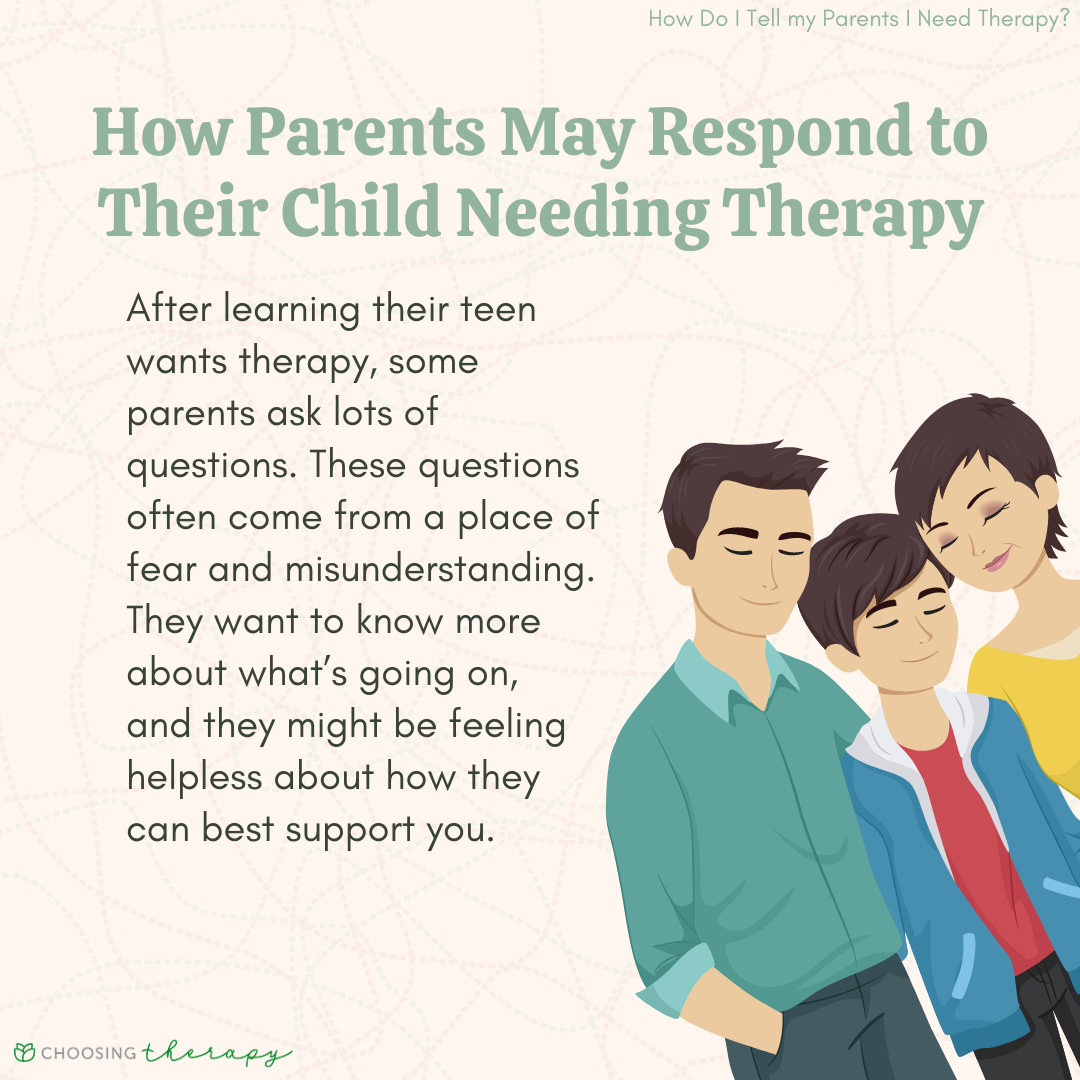 How Do I Tell my Parents I Need Therapy?

How Parents May Respond to Their Child Needing Therapy

After learning their teen wants therapy, some parents ask lots of questions. These questions often come from a place of fear and misunderstanding. They want to know more about what's going on, and they might be feeling helpless about how they can best support you.

CHOOSING therapy